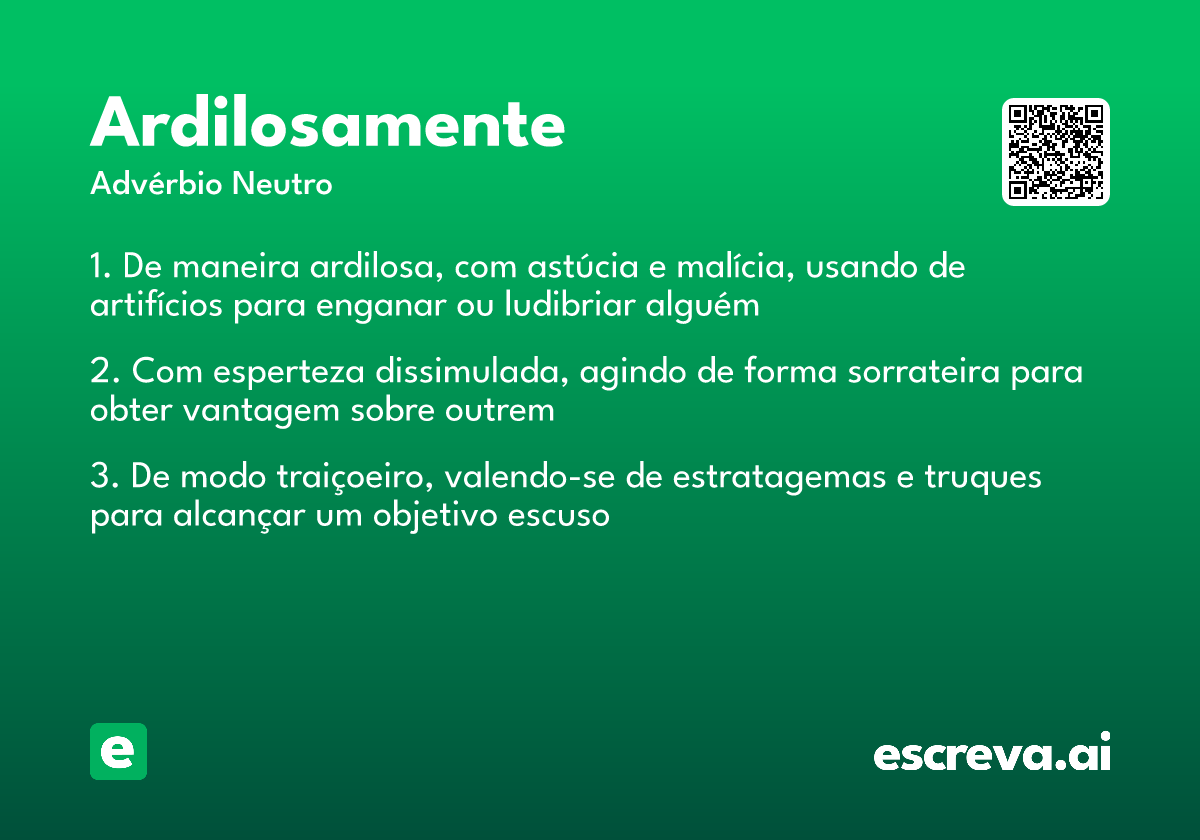 Ardilosamente
Advérbio Neutro

1. De maneira ardilosa, com astúcia e malícia, usando de artifícios para enganar ou ludibriar alguém

2. Com esperteza dissimulada, agindo de forma sorrateira para obter vantagem sobre outrem

3. De modo traiçoeiro, valendo-se de estratagemas e truques para alcançar um objetivo escuso

e

escreva.ai